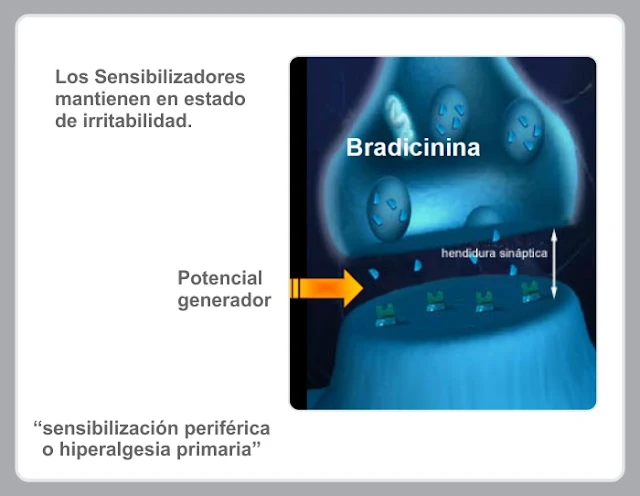 Los Sensibilizadores mantienen en estado de irritabilidad.

Bradicinina

hendidura sináptica

Potencial generador

“sensibilización periférica o hiperalgesia primaria”